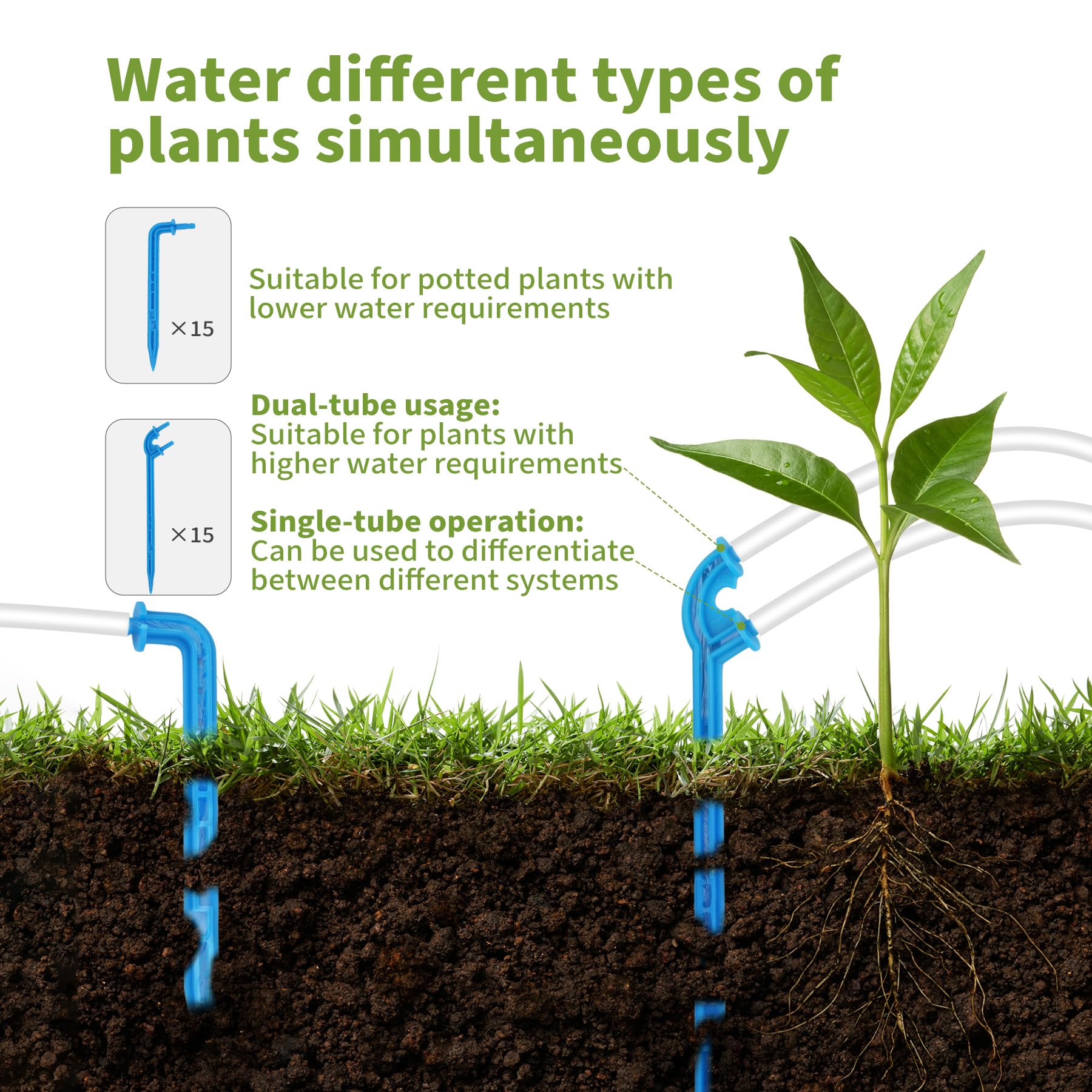 Water different types of plants simultaneously

×15

Suitable for potted plants with lower water requirements

×15

Dual-tube usage:
Suitable for plants with higher water requirements

Single-tube operation:
Can be used to differentiate between different systems